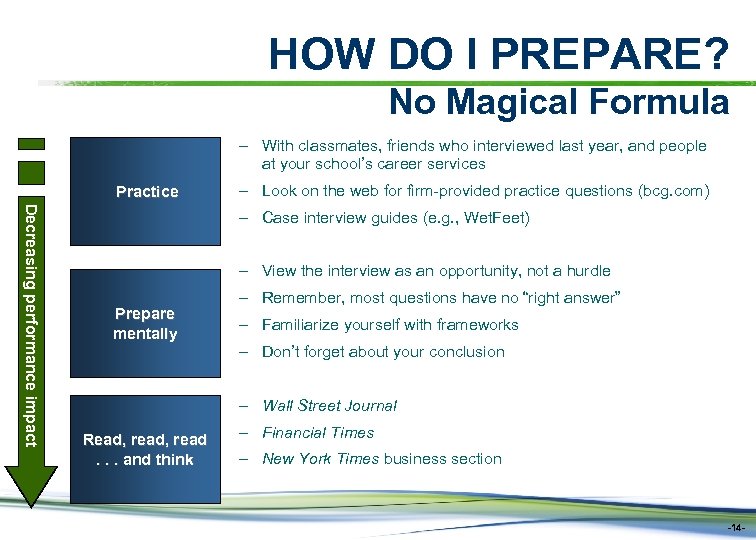 HOW DO I PREPARE?

No Magical Formula

Decreasing performance impact

Practice

– With classmates, friends who interviewed last year, and people at your school's career services

– Look on the web for firm-provided practice questions (bcg.com)

– Case interview guides (e.g., WetFeet)

Prepare mentally

– View the interview as an opportunity, not a hurdle

– Remember, most questions have no "right answer"

– Familiarize yourself with frameworks

– Don't forget about your conclusion

Read, read, read . . . and think

– Wall Street Journal

– Financial Times

– New York Times business section

-14-